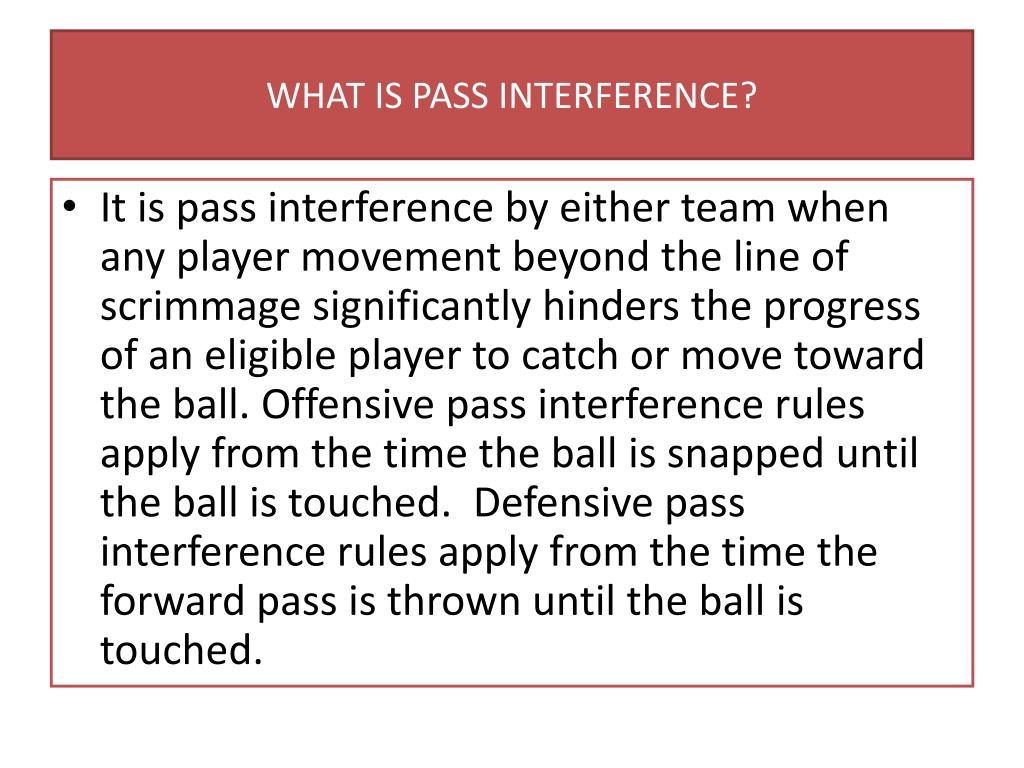 WHAT IS PASS INTERFERENCE?

• It is pass interference by either team when any player movement beyond the line of scrimmage significantly hinders the progress of an eligible player to catch or move toward the ball. Offensive pass interference rules apply from the time the ball is snapped until the ball is touched. Defensive pass interference rules apply from the time the forward pass is thrown until the ball is touched.